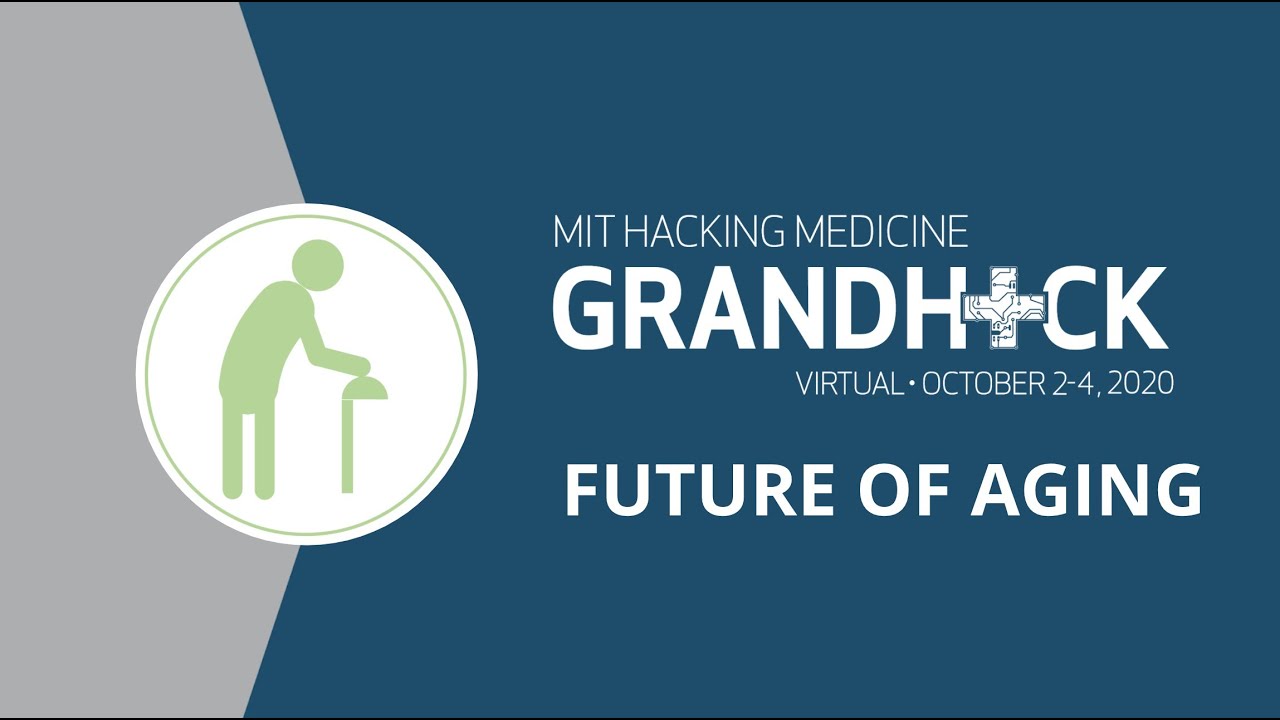 MIT HACKING MEDICINE
GRANDH+CK
VIRTUAL • OCTOBER 2-4, 2020

FUTURE OF AGING